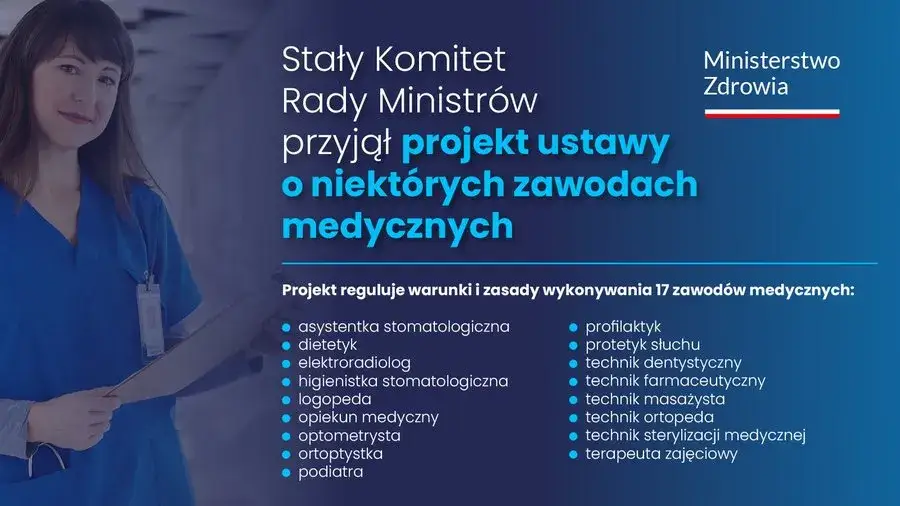 Stały Komitet Rady Ministrów przyjął projekt ustawy o niektórych zawodach medycznych

Ministerstwo Zdrowia

Projekt reguluje warunki i zasady wykonywania 17 zawodów medycznych:

- asystentka stomatologiczna
- dietetyk
- elektroradiolog
- higienistka stomatologiczna
- logopeda
- opiekun medyczny
- optometrysta
- ortoptystka
- podiatra

- profilaktyk
- protetyk słuchu
- technik dentystyczny
- technik farmaceutyczny
- technik masażysta
- technik ortopeda
- technik sterylizacji medycznej
- terapeuta zajęciowy